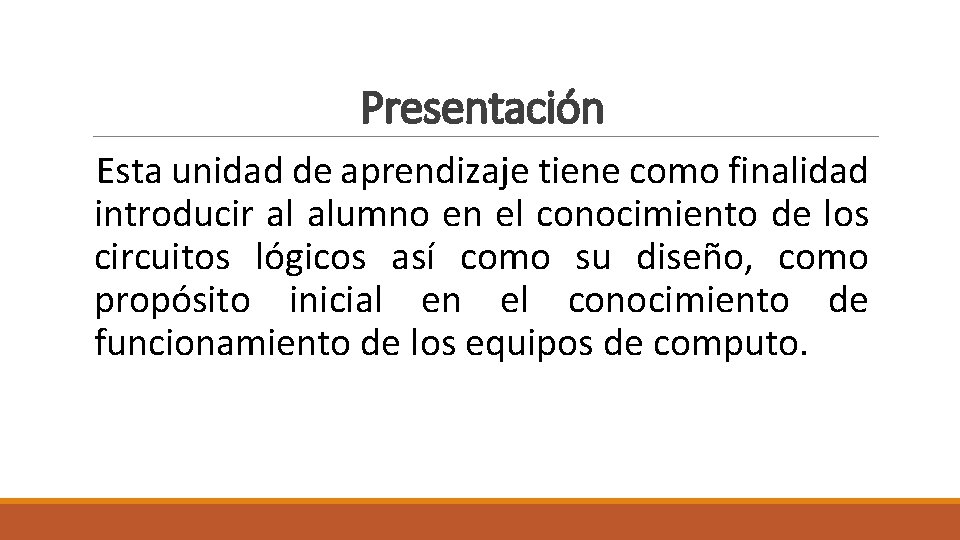 Presentación

Esta unidad de aprendizaje tiene como finalidad introducir al alumno en el conocimiento de los circuitos lógicos así como su diseño, como propósito inicial en el conocimiento de funcionamiento de los equipos de computo.